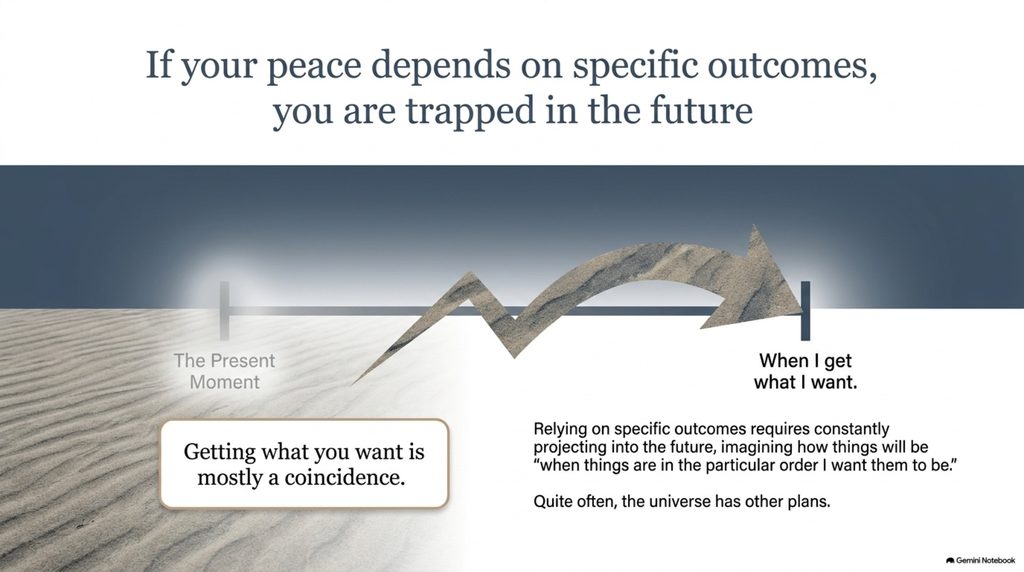 If your peace depends on specific outcomes, you are trapped in the future

The Present Moment

When I get what I want.

Getting what you want is mostly a coincidence.

Relying on specific outcomes requires constantly projecting into the future, imagining how things will be "when things are in the particular order I want them to be."

Quite often, the universe has other plans.

Gemini Notebook